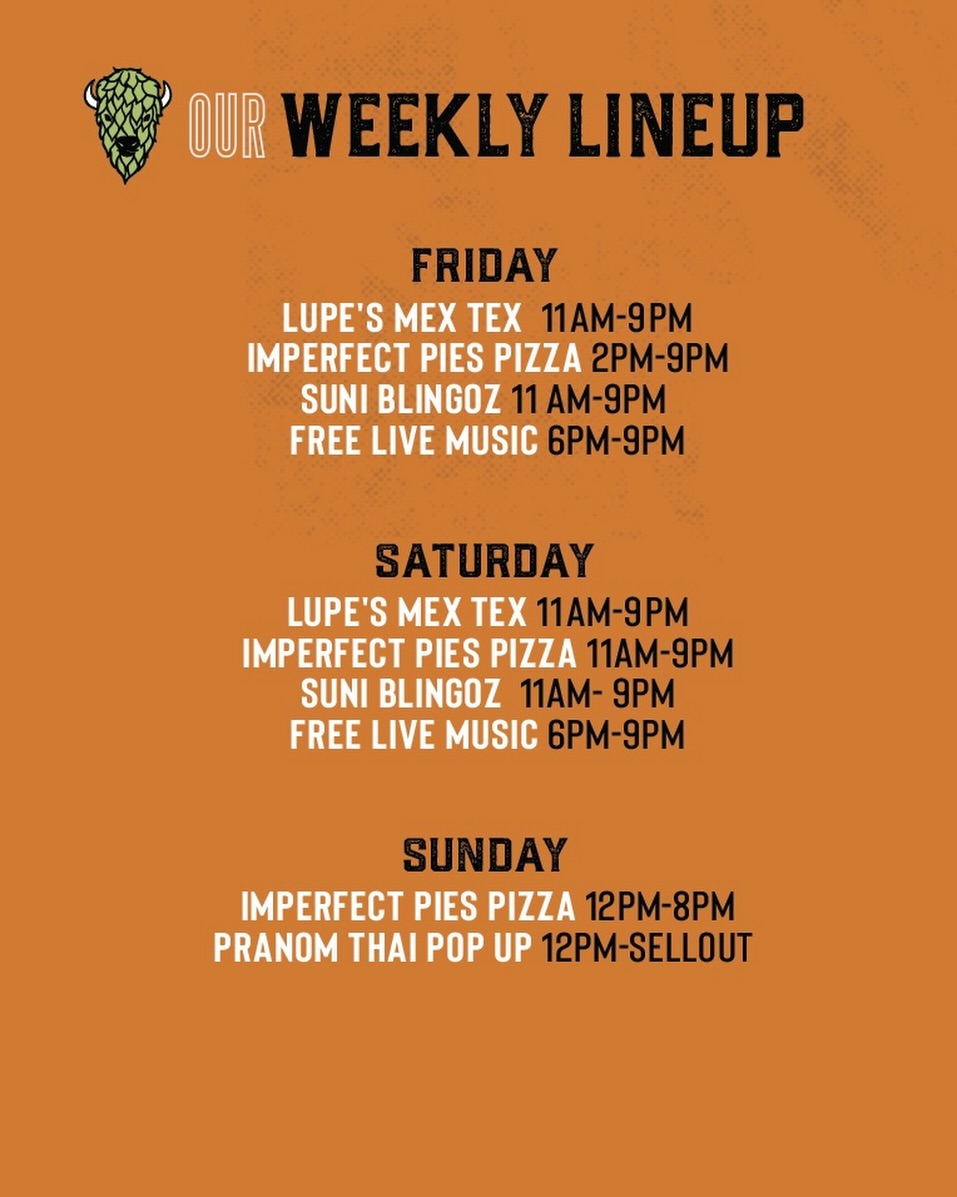 OUR WEEKLY LINEUP

FRIDAY
LUPE'S MEX TEX 11AM-9PM
IMPERFECT PIES PIZZA 2PM-9PM
SUNI BLINGOZ 11 AM-9PM
FREE LIVE MUSIC 6PM-9PM

SATURDAY
LUPE'S MEX TEX 11AM-9PM
IMPERFECT PIES PIZZA 11AM-9PM
SUNI BLINGOZ 11AM- 9PM
FREE LIVE MUSIC 6PM-9PM

SUNDAY
IMPERFECT PIES PIZZA 12PM-8PM
PRANOM THAI POP UP 12PM-SELLOUT